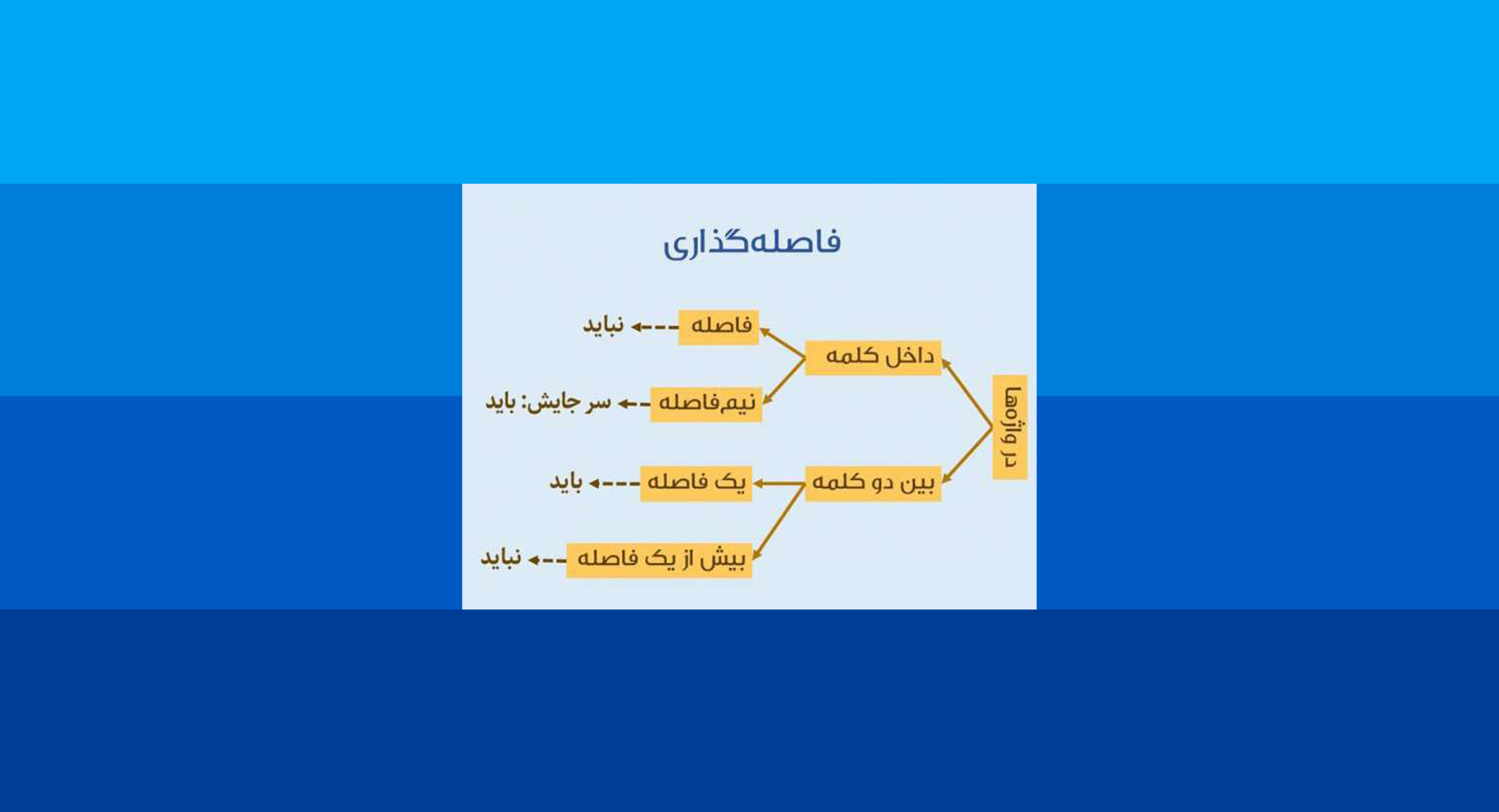 فاصله‌گذاری

در واژه‌ها

داخل کلمه

فاصله نباید

نیم‌فاصله سر جایش: باید

بین دو کلمه

یک فاصله باید

بیش از یک فاصله نباید